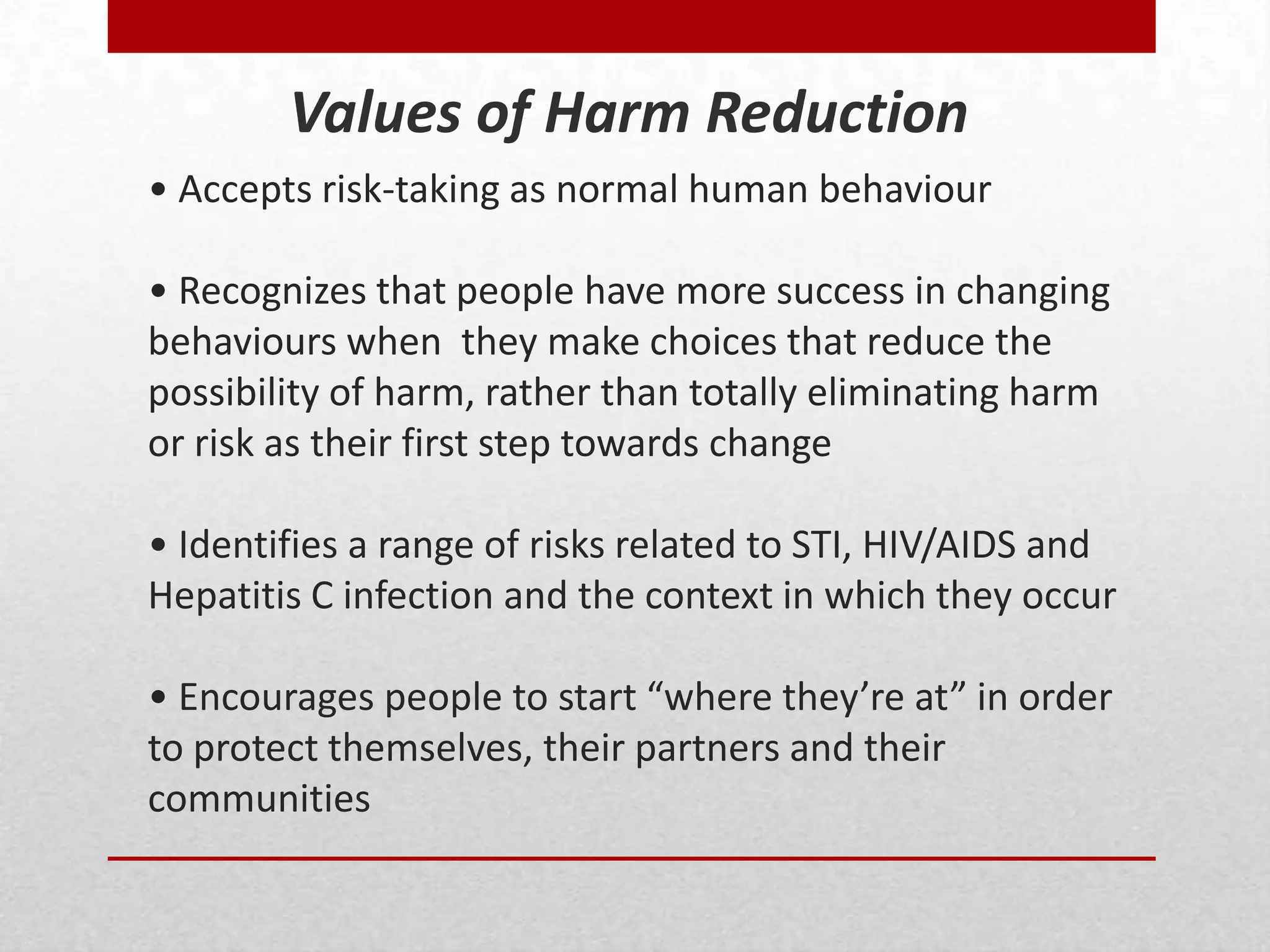 Values of Harm Reduction

• Accepts risk-taking as normal human behaviour

• Recognizes that people have more success in changing behaviours when they make choices that reduce the possibility of harm, rather than totally eliminating harm or risk as their first step towards change

• Identifies a range of risks related to STI, HIV/AIDS and Hepatitis C infection and the context in which they occur

• Encourages people to start “where they’re at” in order to protect themselves, their partners and their communities